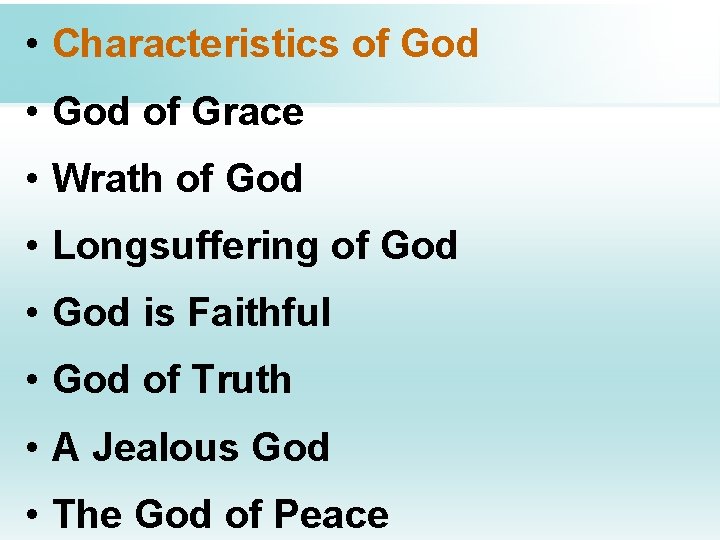 • Characteristics of God

• God of Grace

• Wrath of God

• Longsuffering of God

• God is Faithful

• God of Truth

• A Jealous God

• The God of Peace